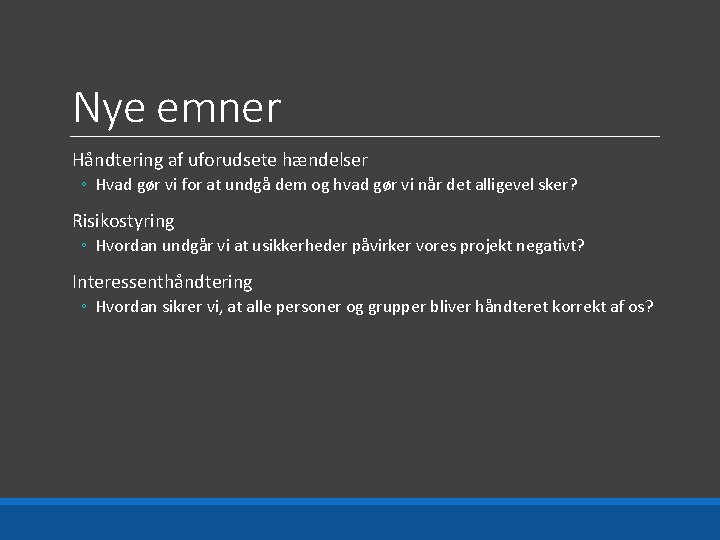 Nye emner

Håndtering af uforudsete hændelser

◦ Hvad gør vi for at undgå dem og hvad gør vi når det alligevel sker?

Risikostyring

◦ Hvordan undgår vi at usikkerheder påvirker vores projekt negativt?

Interessenthåndtering

◦ Hvordan sikrer vi, at alle personer og grupper bliver håndteret korrekt af os?